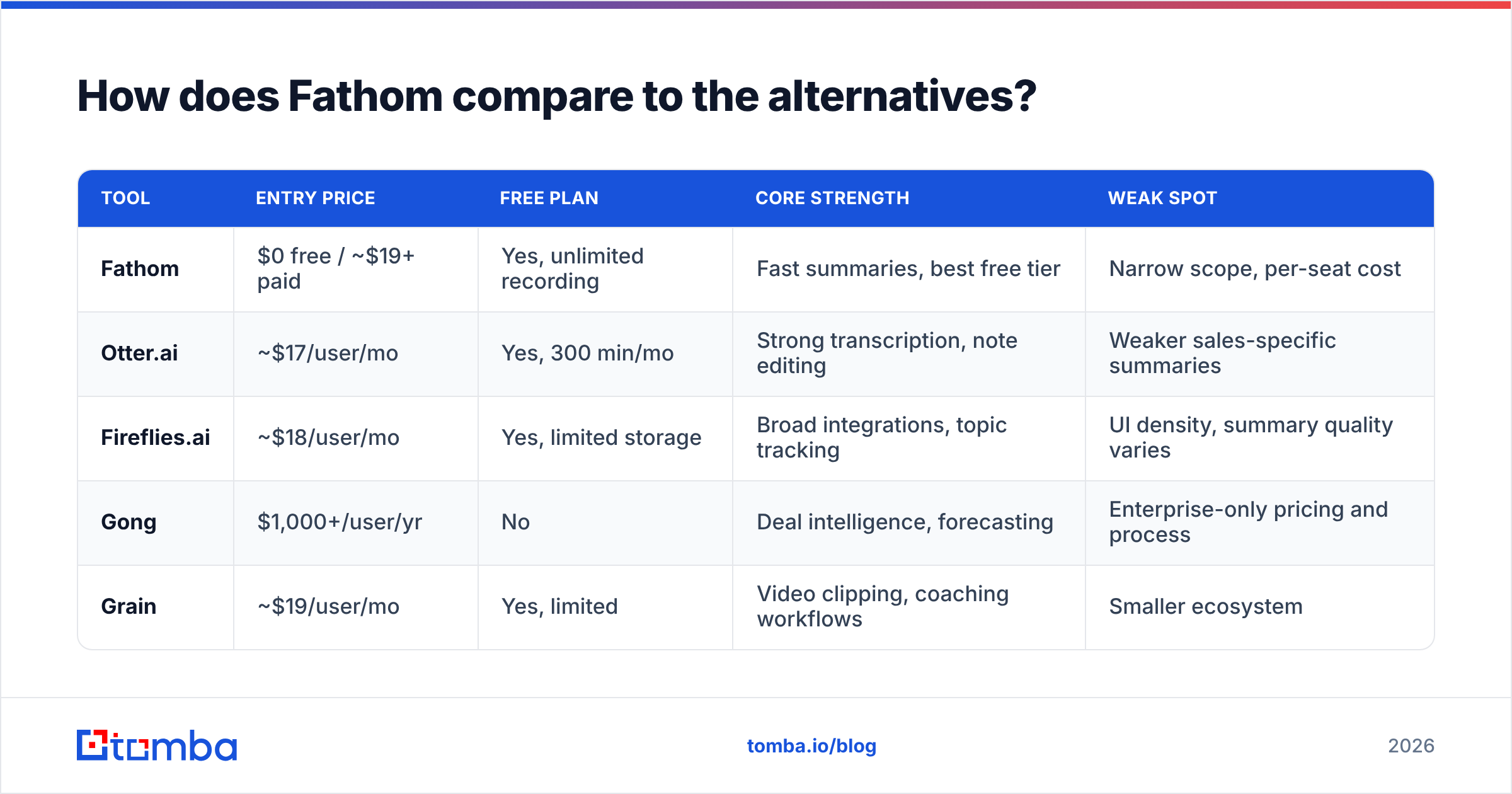 How does Fathom compare to the alternatives?

| TOOL | ENTRY PRICE | FREE PLAN | CORE STRENGTH | WEAK SPOT |
|---|---|---|---|---|
| Fathom | \$0 free / ~\$19+ paid | Yes, unlimited recording | Fast summaries, best free tier | Narrow scope, per-seat cost |
| Otter.ai | ~\$17/user/mo | Yes, 300 min/mo | Strong transcription, note editing | Weaker sales-specific summaries |
| Fireflies.ai | ~\$18/user/mo | Yes, limited storage | Broad integrations, topic tracking | UI density, summary quality varies |
| Gong | \$1,000+/user/yr | No | Deal intelligence, forecasting | Enterprise-only pricing and process |
| Grain | ~\$19/user/mo | Yes, limited | Video clipping, coaching workflows | Smaller ecosystem |

tomba

tomba.io/blog

2026